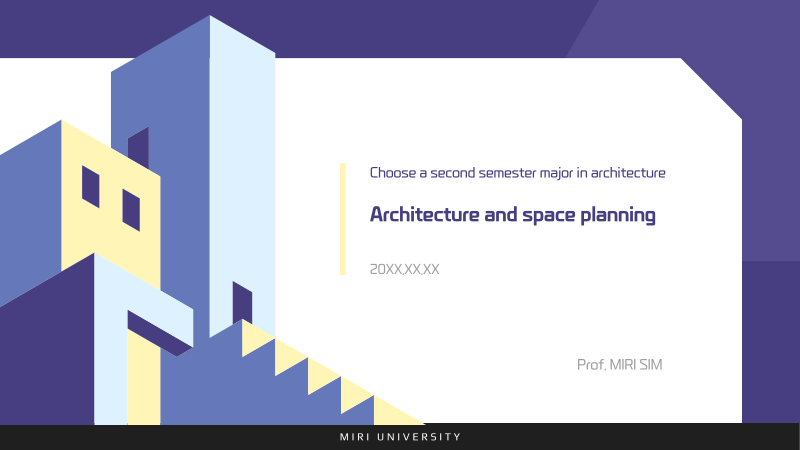 Choose a second semester major in architecture

Architecture and space planning

20XX.XX.XX

Prof. MIRI SIM

MIRI UNIVERSITY